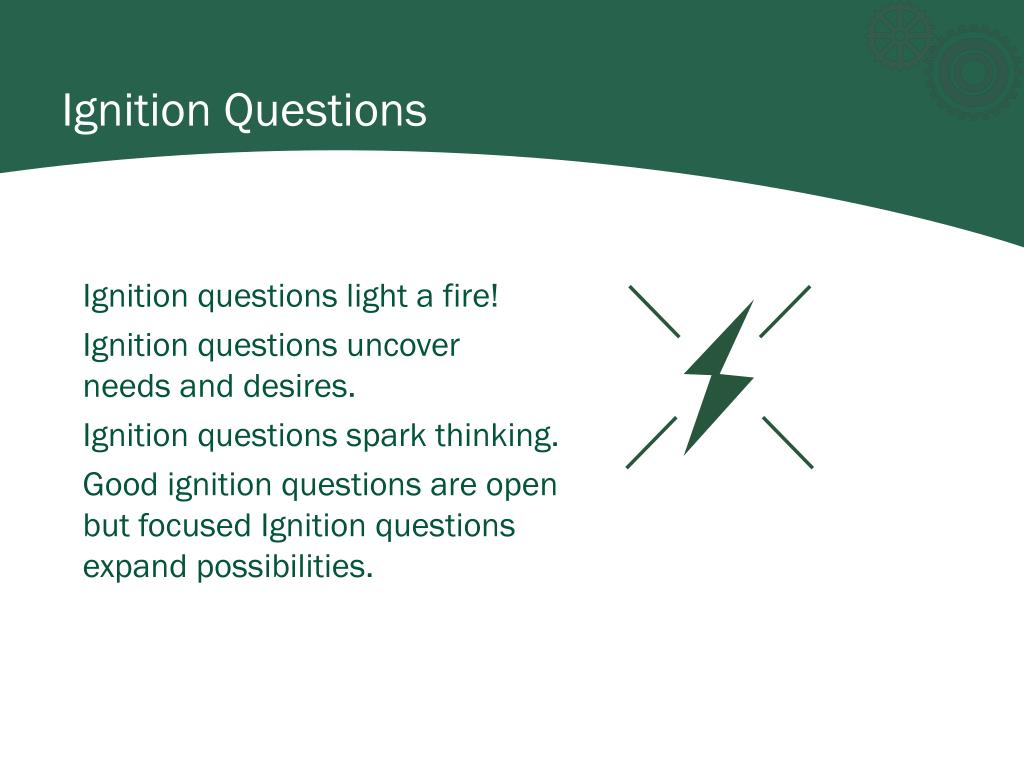 Ignition Questions

Ignition questions light a fire!

Ignition questions uncover needs and desires.

Ignition questions spark thinking.

Good ignition questions are open but focused Ignition questions expand possibilities.